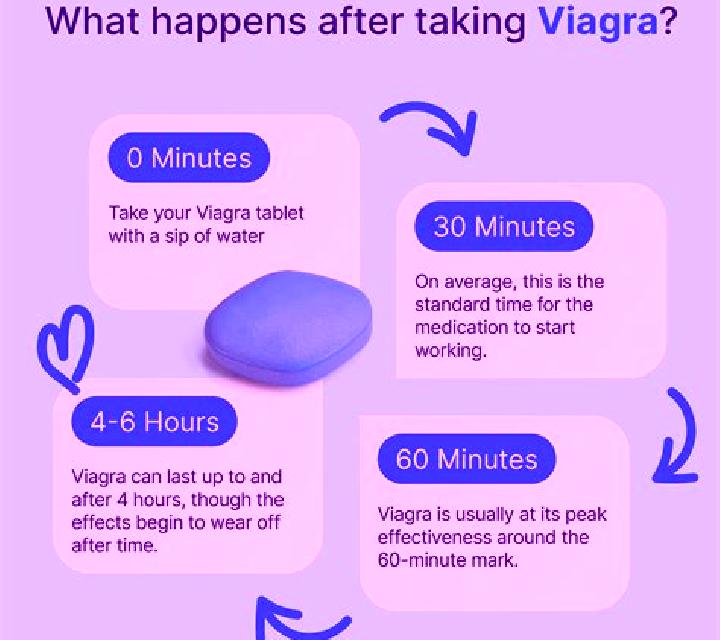 What happens after taking Viagra?

0 Minutes

Take your Viagra tablet with a sip of water

30 Minutes

On average, this is the standard time for the medication to start working.

60 Minutes

Viagra is usually at its peak effectiveness around the 60-minute mark.

4-6 Hours

Viagra can last up to and after 4 hours, though the effects begin to wear off after time.